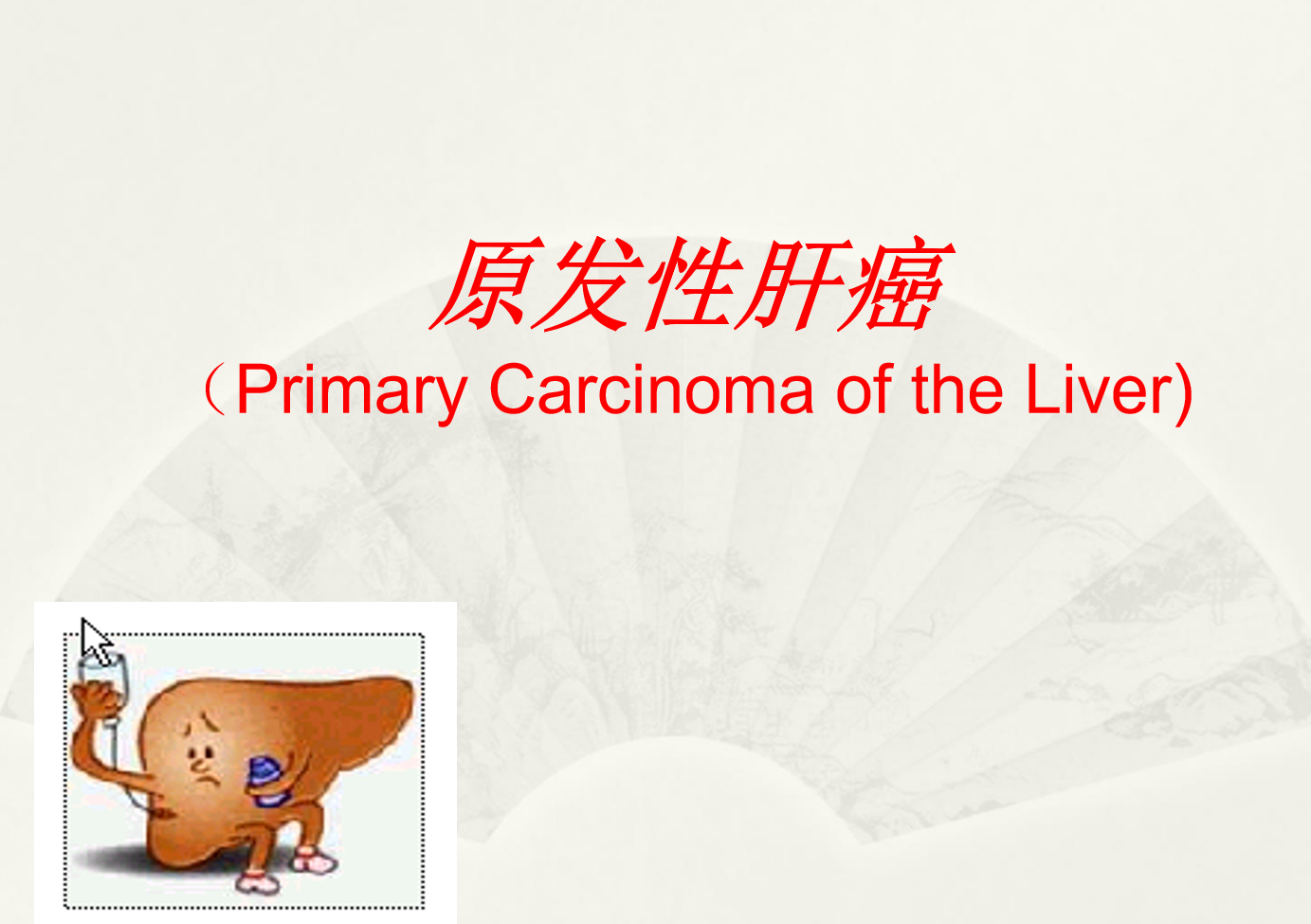 原发性肝癌

（Primary Carcinoma of the Liver)